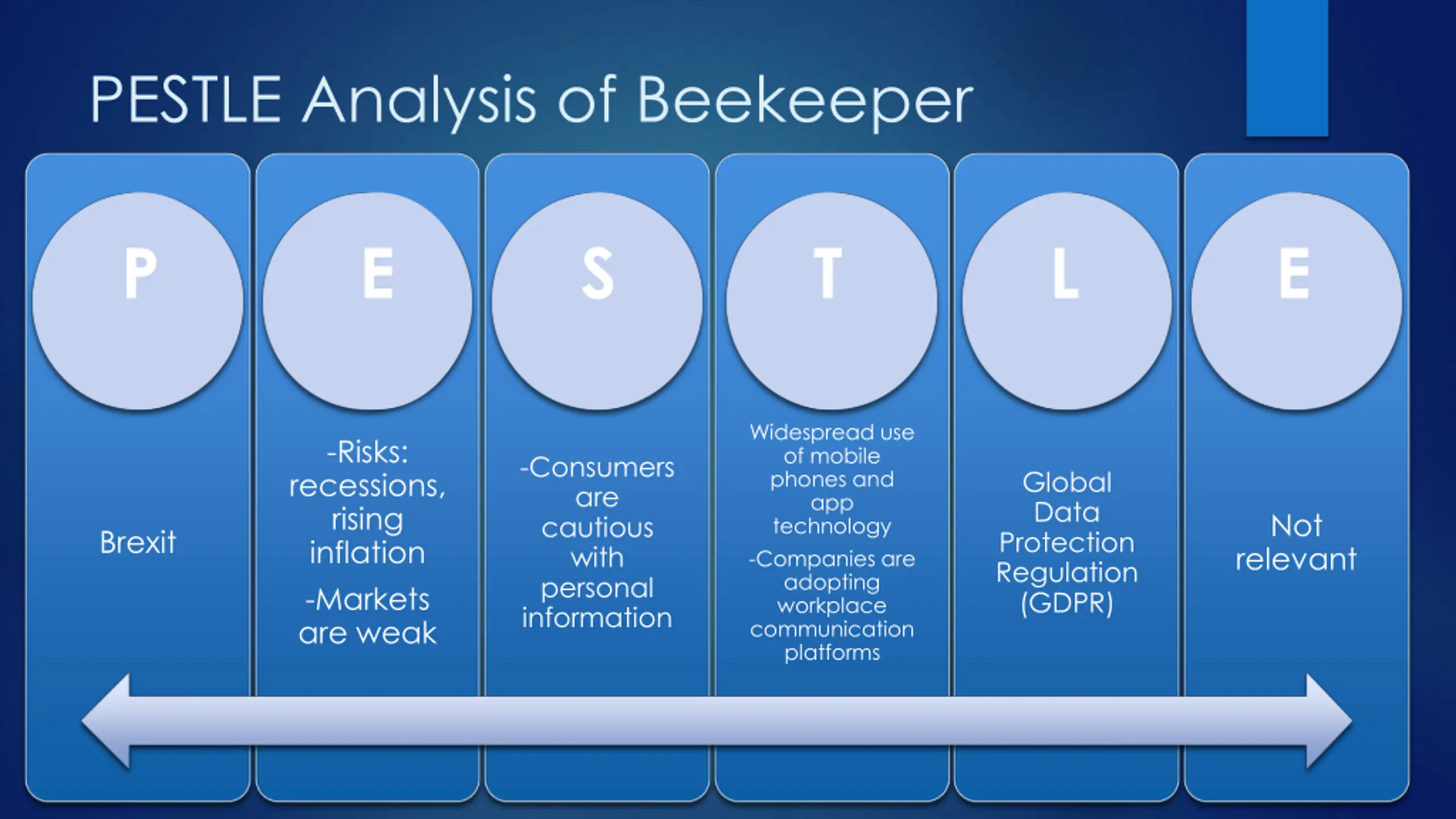 PESTLE Analysis of Beekeeper

P

Brexit

E

-Risks: recessions, rising inflation

-Markets are weak

S

-Consumers are cautious with personal information

T

Widespread use of mobile phones and app technology

-Companies are adopting workplace communication platforms

L

Global Data Protection Regulation (GDPR)

E

Not relevant